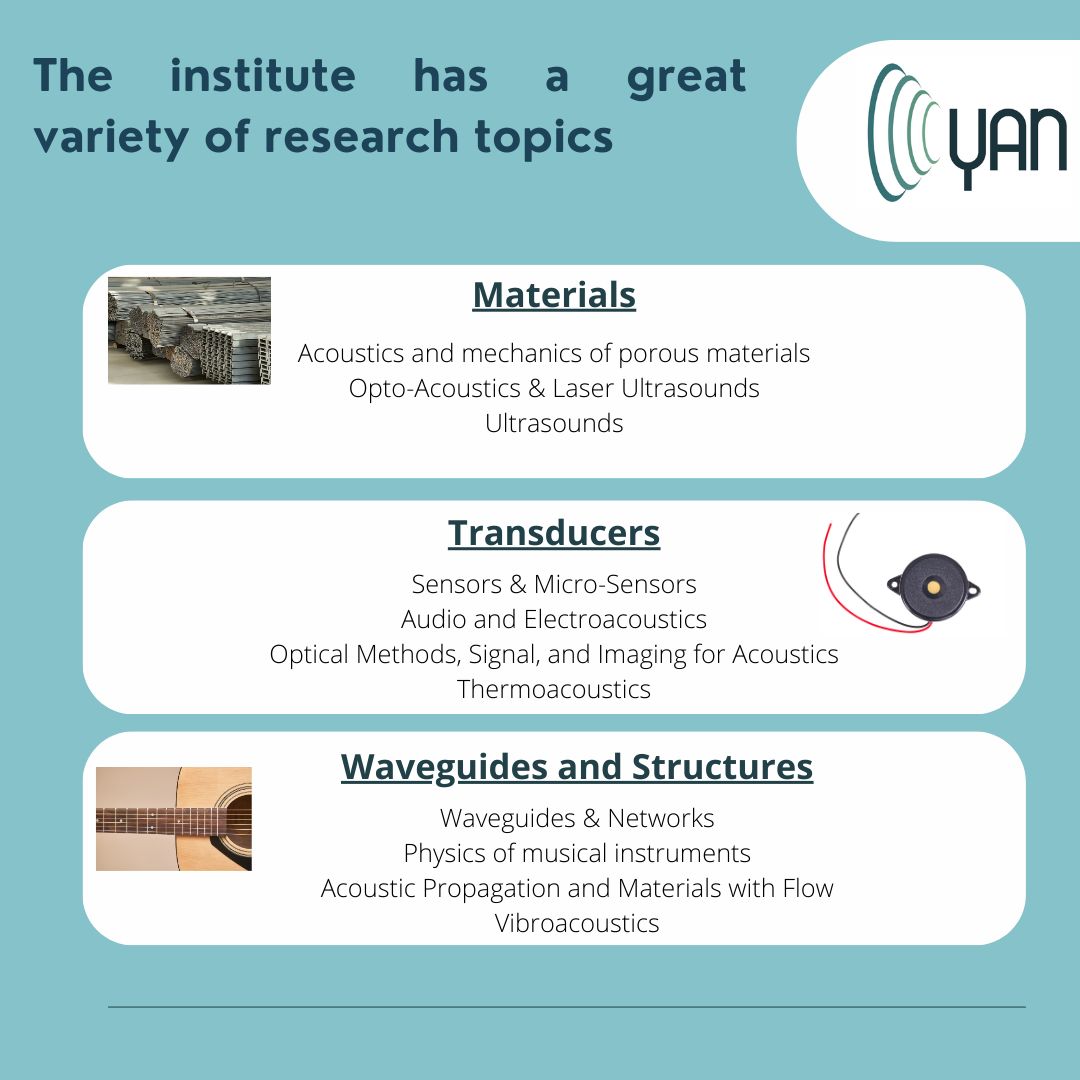 The institute has a great variety of research topics

YAN

Materials

Acoustics and mechanics of porous materials
Opto-Acoustics & Laser Ultrasounds
Ultrasounds

Transducers

Sensors & Micro-Sensors
Audio and Electroacoustics
Optical Methods, Signal, and Imaging for Acoustics
Thermoacoustics

Waveguides and Structures

Waveguides & Networks
Physics of musical instruments
Acoustic Propagation and Materials with Flow
Vibroacoustics